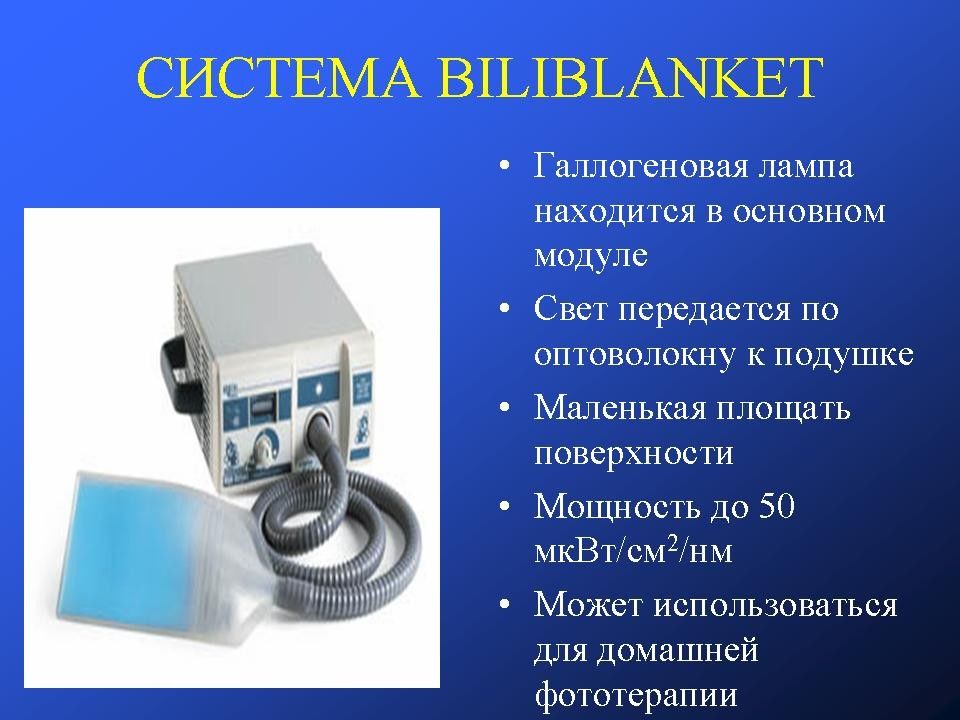 СИСТЕМА BILIBLANKET

• Галлогеновая лампа находится в основном модуле

• Свет передается по оптоволокну к подушке

• Маленькая площать поверхности

• Мощность до 50 мкВт/см$^2$/нм

• Может использоваться для домашней фототерапии